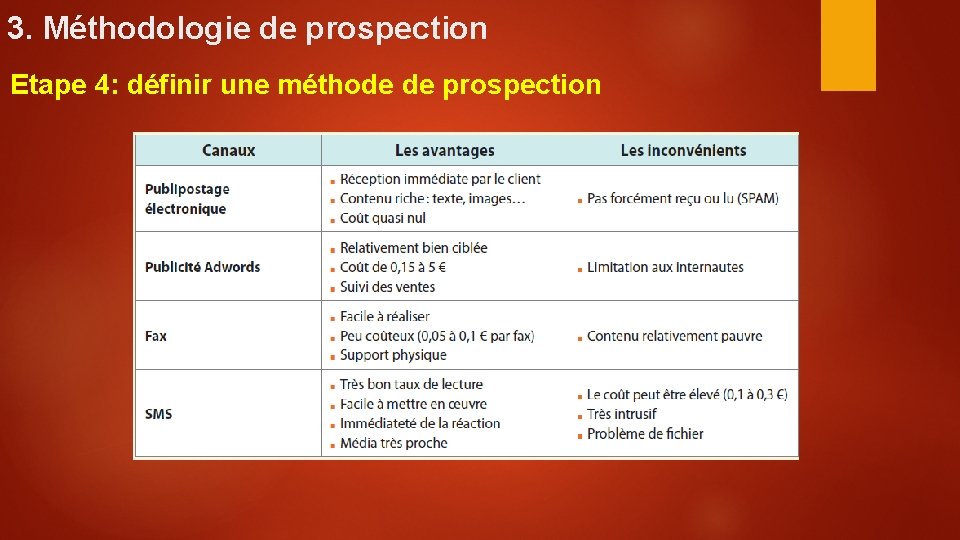 3. Méthodologie de prospection

Etape 4: définir une méthode de prospection

| Canaux | Les avantages | Les inconvénients |
|---|---|---|
| Publipostage électronique | ▪ Réception immédiate par le client ▪ Contenu riche : texte, images… ▪ Coût quasi nul | ▪ Pas forcément reçu ou lu (SPAM) |
| Publicité Adwords | ▪ Relativement bien ciblée ▪ Coût de 0,15 à 5 € ▪ Suivi des ventes | ▪ Limitation aux internautes |
| Fax | ▪ Facile à réaliser ▪ Peu coûteux (0,05 à 0,1 € par fax) ▪ Support physique | ▪ Contenu relativement pauvre |
| SMS | ▪ Très bon taux de lecture ▪ Facile à mettre en œuvre ▪ Immédiateté de la réaction ▪ Média très proche | ▪ Le coût peut être élevé (0,1 à 0,3 €) ▪ Très intrusif ▪ Problème de fichier |